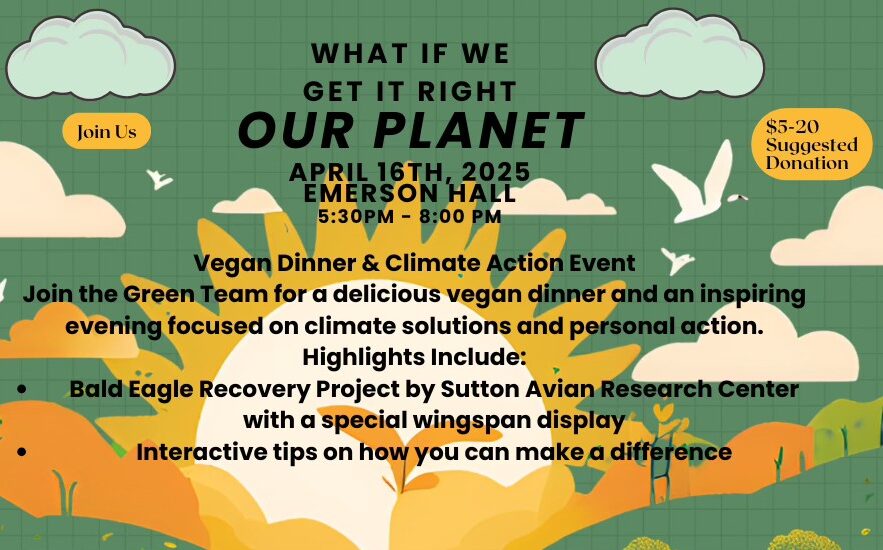 WHAT IF WE
GET IT RIGHT
OUR PLANET

Join Us

$5-20 Suggested Donation

APRIL 16TH, 2025
EMERSON HALL
5:30PM - 8:00 PM

Vegan Dinner & Climate Action Event
Join the Green Team for a delicious vegan dinner and an inspiring evening focused on climate solutions and personal action.
Highlights Include:
• Bald Eagle Recovery Project by Sutton Avian Research Center with a special wingspan display
• Interactive tips on how you can make a difference